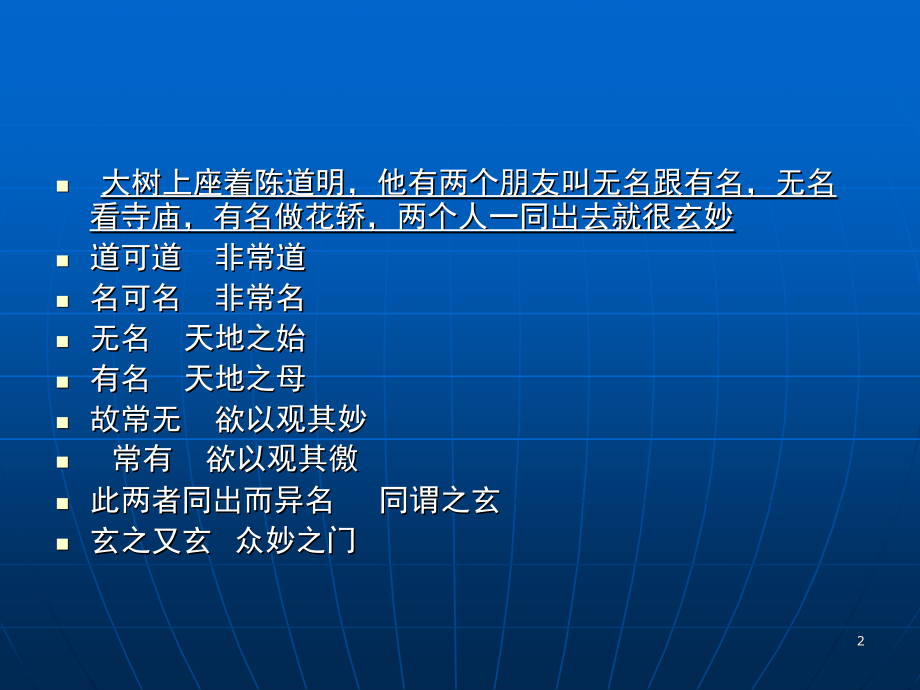 • 大树上座着陈道明，他有两个朋友叫无名跟有名，无名看寺庙，有名做花轿，两个人一同出去就很玄妙
• 道可道 非常道
• 名可名 非常名
• 无名 天地之始
• 有名 天地之母
• 故常无 欲以观其妙
• 常有 欲以观其徼
• 此两者同出而异名 同谓之玄
• 玄之又玄 众妙之门

2